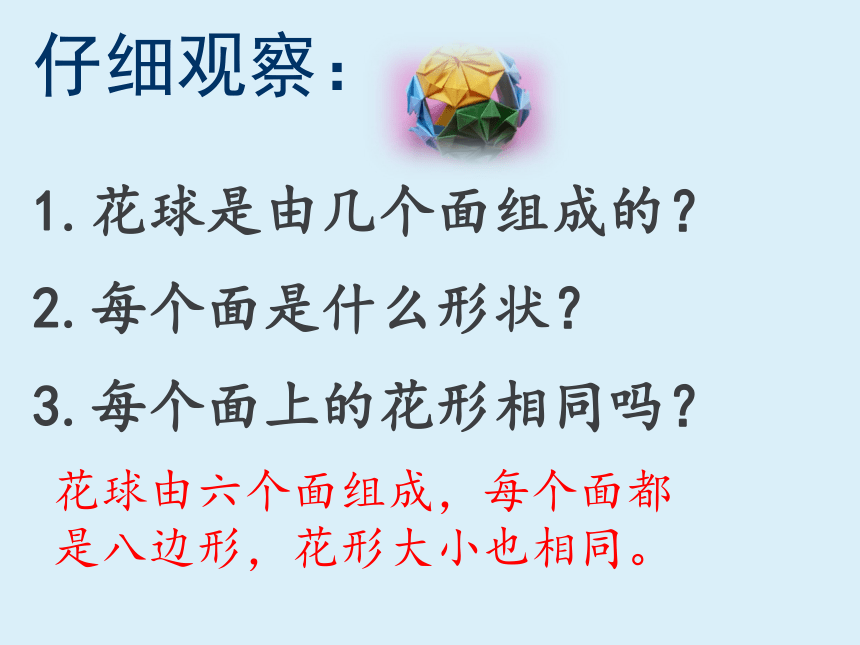 仔细观察：

1. 花球是由几个面组成的？

2. 每个面是什么形状？

3. 每个面上的花形相同吗？

花球由六个面组成，每个面都是八边形，花形大小也相同。